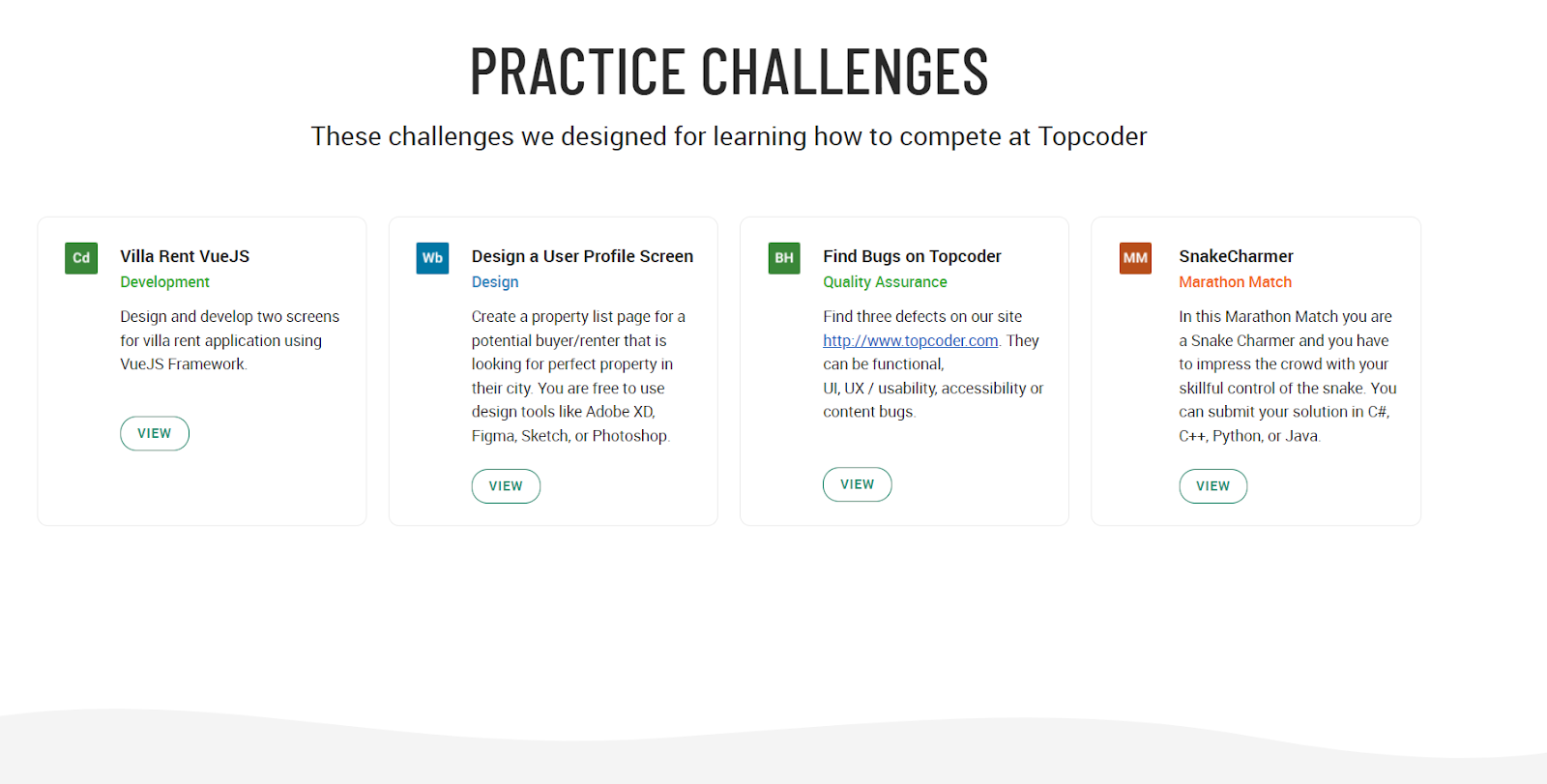 PRACTICE CHALLENGES

These challenges we designed for learning how to compete at Topcoder

Cd

Villa Rent VueJS

Development

Design and develop two screens for villa rent application using VueJS Framework.

VIEW

Wb

Design a User Profile Screen

Design

Create a property list page for a potential buyer/renter that is looking for perfect property in their city. You are free to use design tools like Adobe XD, Figma, Sketch, or Photoshop.

VIEW

BH

Find Bugs on Topcoder

Quality Assurance

Find three defects on our site http://www.topcoder.com. They can be functional, UI, UX / usability, accessibility or content bugs.

VIEW

MM

SnakeCharmer

Marathon Match

In this Marathon Match you are a Snake Charmer and you have to impress the crowd with your skillful control of the snake. You can submit your solution in C#, C++, Python, or Java.

VIEW